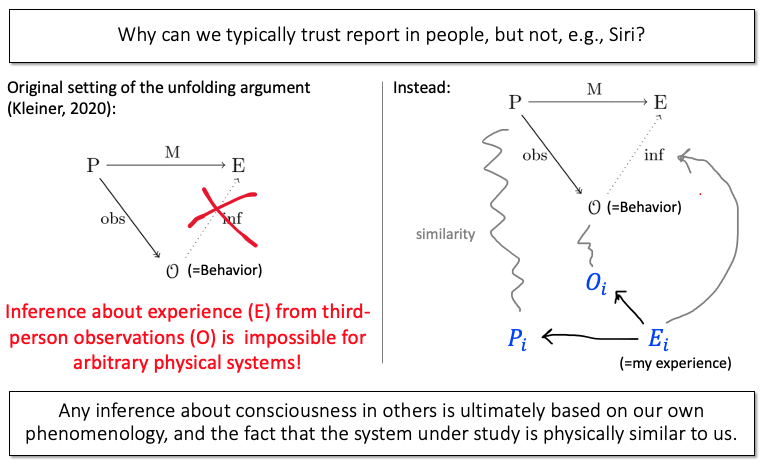 Why can we typically trust report in people, but not, e.g., Siri?

Original setting of the unfolding argument (Kleiner, 2020):

P M E
obs inf
$\mathcal{O}$ (=Behavior)

Inference about experience (E) from third-person observations (O) is impossible for arbitrary physical systems!

Instead:

P M E
obs inf
$\mathcal{O}$ (=Behavior)
similarity
$O_i$
$P_i$ $E_i$
(=my experience)

Any inference about consciousness in others is ultimately based on our own phenomenology, and the fact that the system under study is physically similar to us.